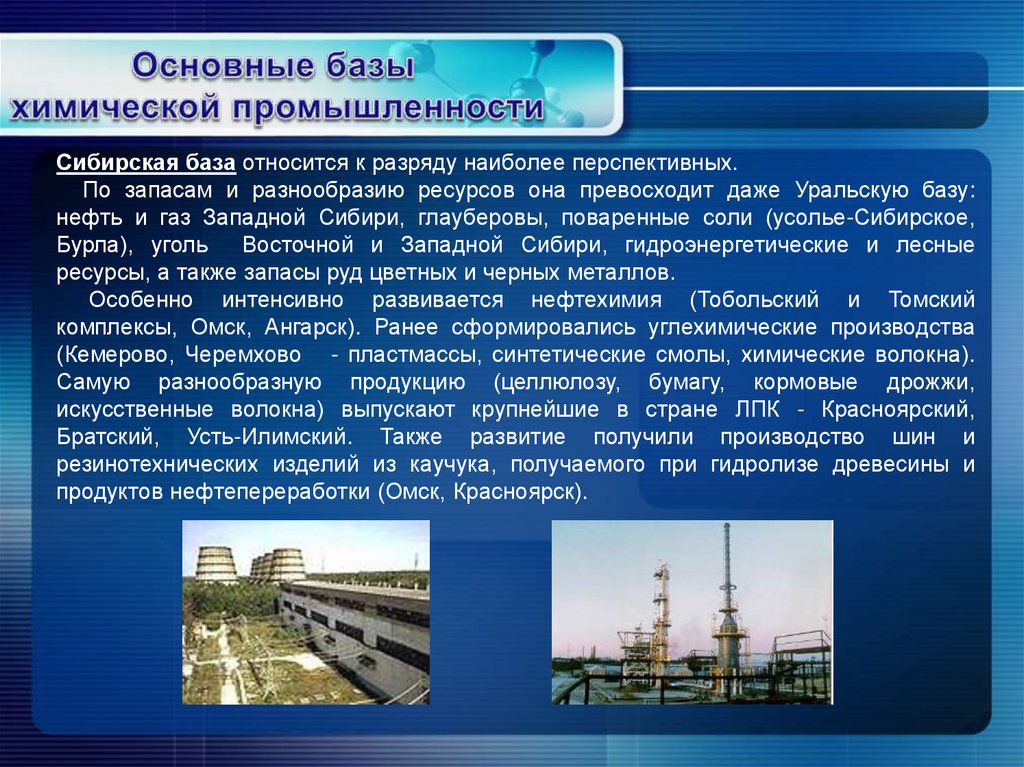 Основные базы химической промышленности

Сибирская база относится к разряду наиболее перспективных.

По запасам и разнообразию ресурсов она превосходит даже Уральскую базу: нефть и газ Западной Сибири, глауберовы, поваренные соли (усолье-Сибирское, Бурла), уголь Восточной и Западной Сибири, гидроэнергетические и лесные ресурсы, а также запасы руд цветных и черных металлов.

Особенно интенсивно развивается нефтехимия (Тобольский и Томский комплексы, Омск, Ангарск). Ранее сформировались углехимические производства (Кемерово, Черемхово - пластмассы, синтетические смолы, химические волокна). Самую разнообразную продукцию (целлюлозу, бумагу, кормовые дрожжи, искусственные волокна) выпускают крупнейшие в стране ЛПК - Красноярский, Братский, Усть-Илимский. Также развитие получили производство шин и резинотехнических изделий из каучука, получаемого при гидролизе древесины и продуктов нефтепереработки (Омск, Красноярск).